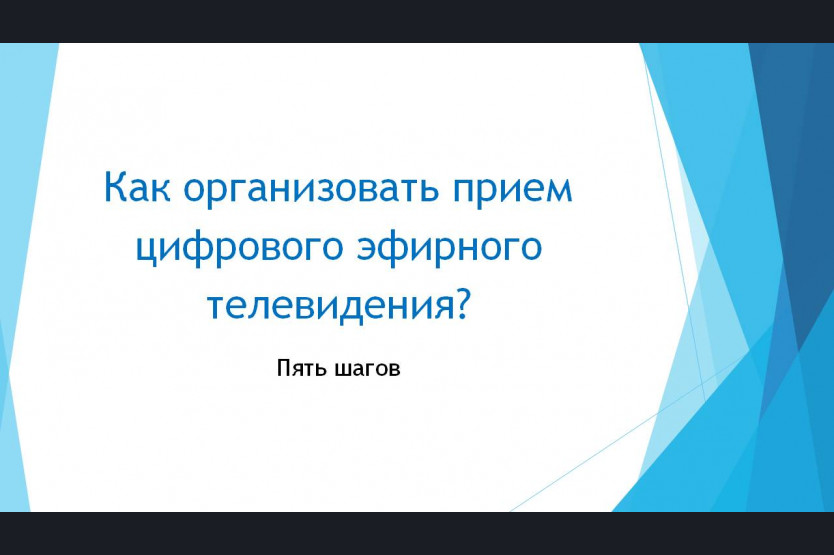 Как организовать прием цифрового эфирного телевидения?

Пять шагов